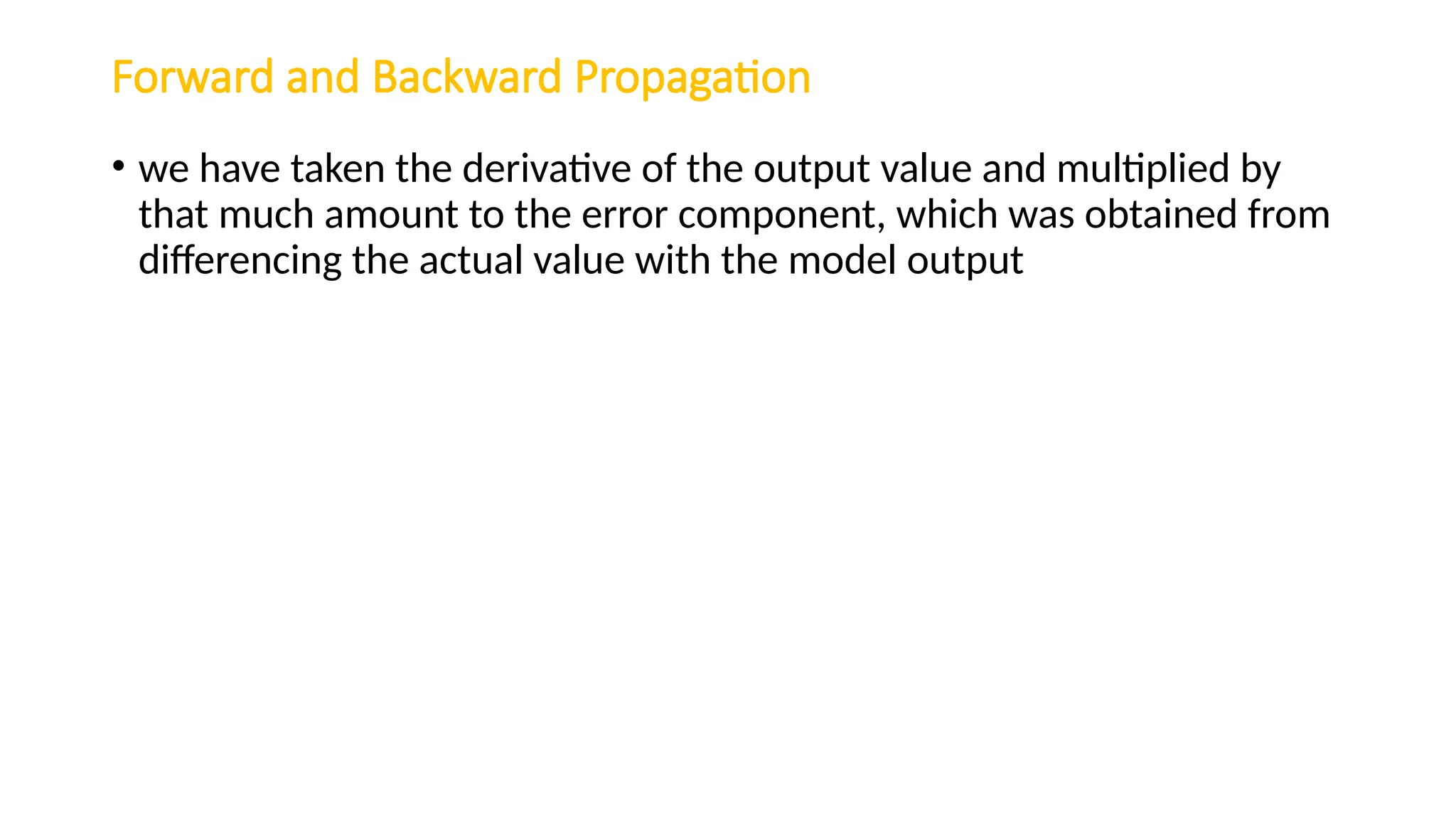 Forward and Backward Propagation

• we have taken the derivative of the output value and multiplied by that much amount to the error component, which was obtained from differencing the actual value with the model output